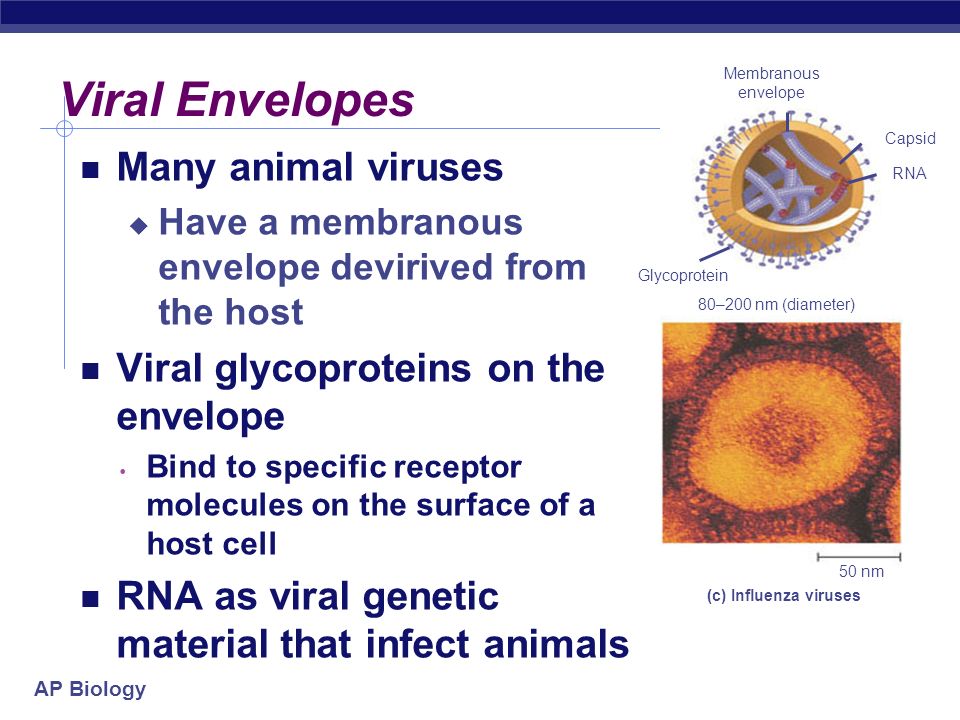 Viral Envelopes

Many animal viruses

Have a membranous envelope devirived from the host

Viral glycoproteins on the envelope

Bind to specific receptor molecules on the surface of a host cell

RNA as viral genetic material that infect animals

Membranous envelope

Capsid

RNA

Glycoprotein

80–200 nm (diameter)

50 nm

(c) Influenza viruses

AP Biology